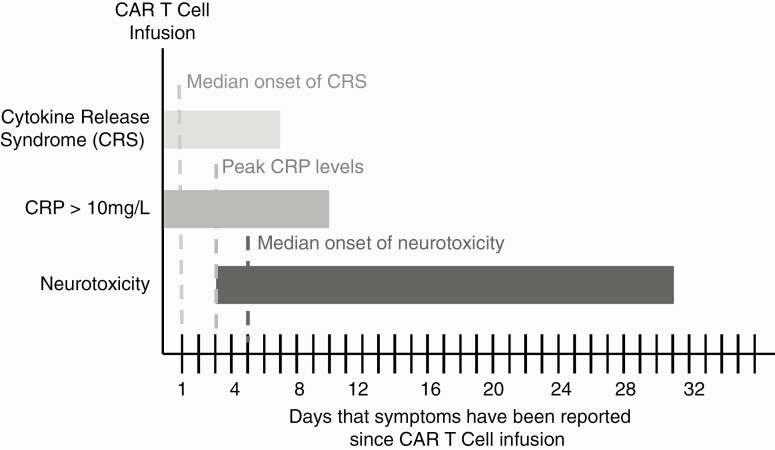 CAR T Cell Infusion

Median onset of CRS

Cytokine Release Syndrome (CRS)

Peak CRP levels

CRP > 10mg/L

Median onset of neurotoxicity

Neurotoxicity

1 4 8 12 16 20 24 28 32

Days that symptoms have been reported since CAR T Cell infusion